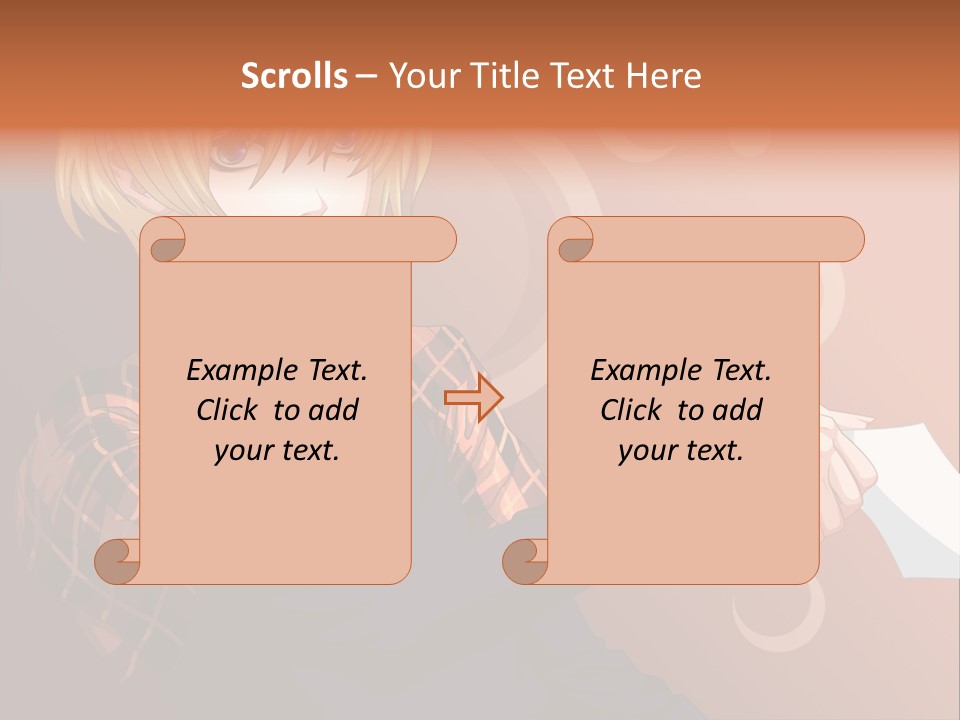 Scrolls – Your Title Text Here

Example Text. Click to add your text.

Example Text. Click to add your text.